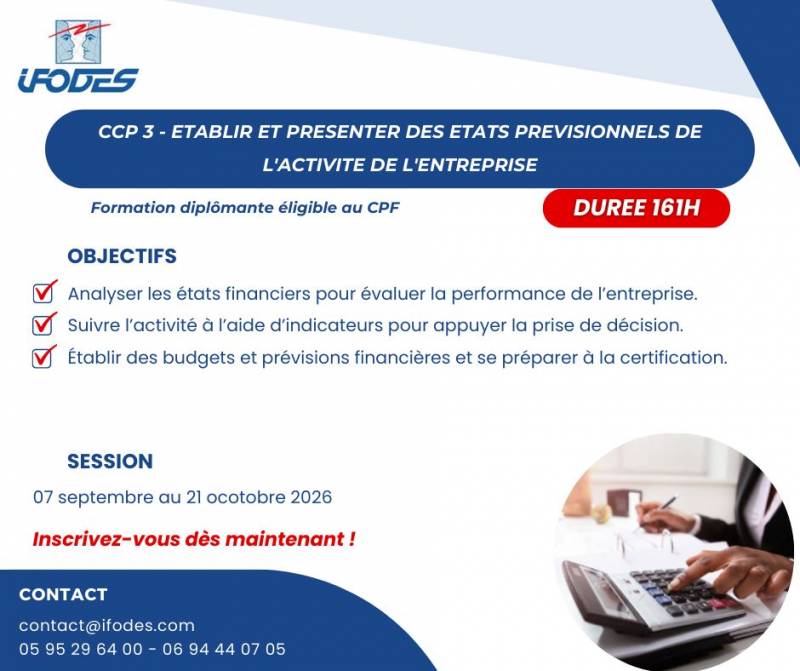 IFODES

CCP 3 - ETABLIR ET PRESENTER DES ETATS PREVISIONNELS DE L'ACTIVITE DE L'ENTREPRISE

Formation diplômante éligible au CPF

DUREE 161H

OBJECTIFS

Analyser les états financiers pour évaluer la performance de l'entreprise.

Suivre l'activité à l'aide d'indicateurs pour appuyer la prise de décision.

Établir des budgets et prévisions financières et se préparer à la certification.

SESSION

07 septembre au 21 ocotobre 2026

Inscrivez-vous dès maintenant !

CONTACT

contact@ifodes.com

05 95 29 64 00 - 06 94 44 07 05